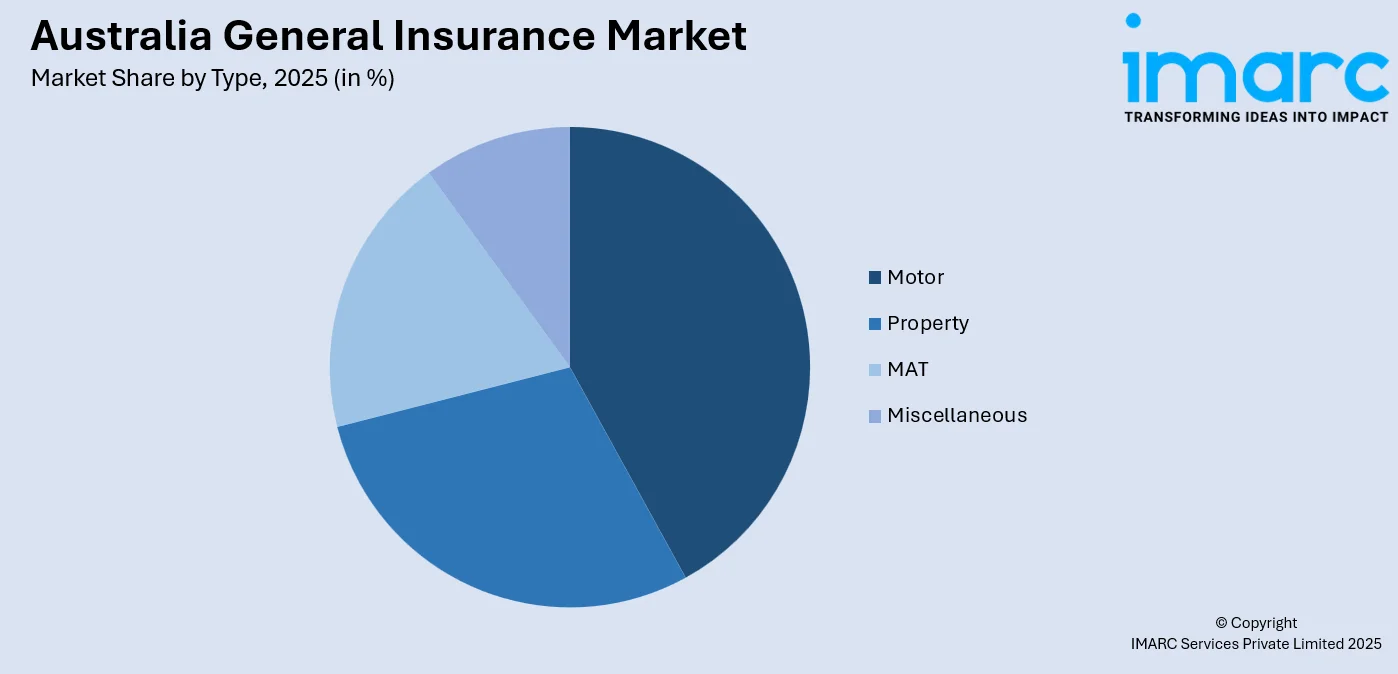 Australia General Insurance Market
Market Share by Type, 2025 (in %)

imarc
TRANSFORMING IDEAS INTO IMPACT

Motor
Property
MAT
Miscellaneous

© Copyright
IMARC Services Private Limited 2025